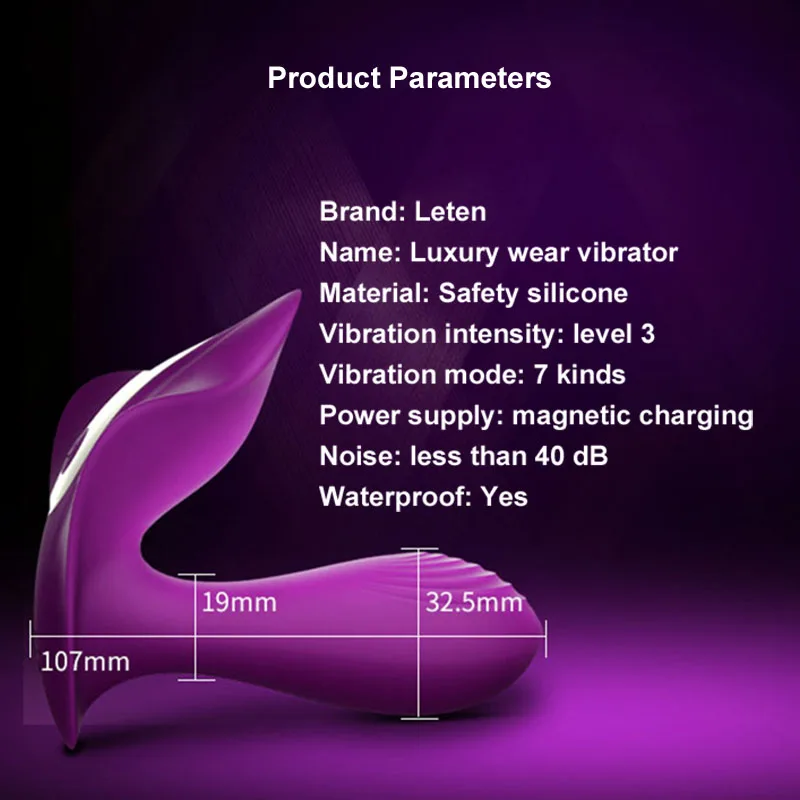 Product Parameters

Brand: Leten
Name: Luxury wear vibrator
Material: Safety silicone
Vibration intensity: level 3
Vibration mode: 7 kinds
Power supply: magnetic charging
Noise: less than 40 dB
Waterproof: Yes

19mm
32.5mm
107mm